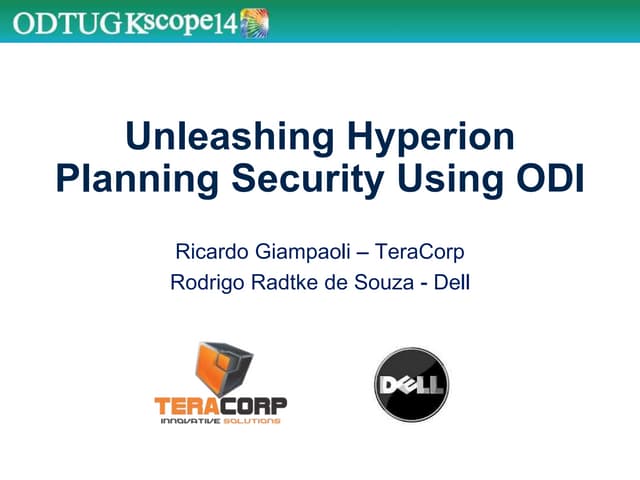 ODTUG Kscope14

Unleashing Hyperion Planning Security Using ODI

Ricardo Giampaoli – TeraCorp
Rodrigo Radtke de Souza - Dell

TERACORP
INNOVATIVE SOLUTIONS

DELL